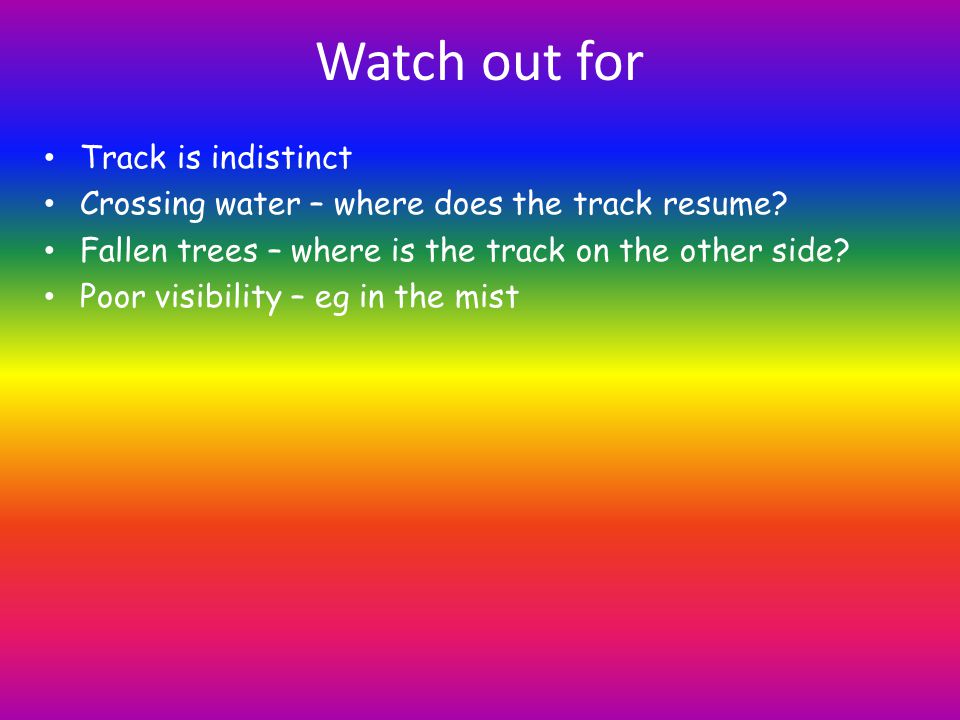 Watch out for

• Track is indistinct
• Crossing water – where does the track resume?
• Fallen trees – where is the track on the other side?
• Poor visibility – eg in the mist